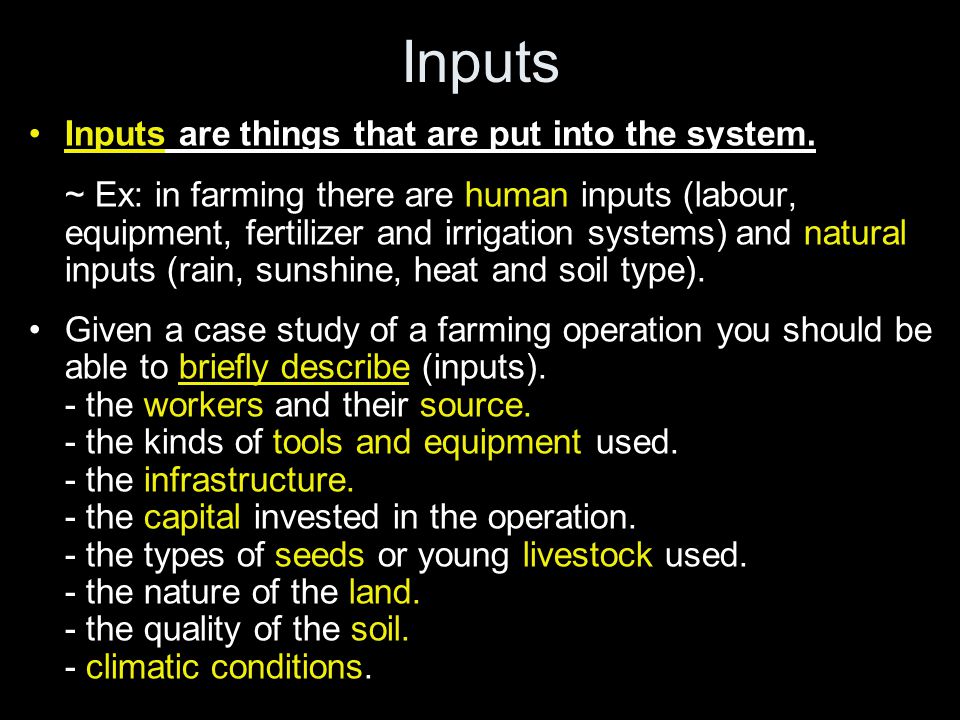 Inputs

• Inputs are things that are put into the system.

~ Ex: in farming there are human inputs (labour, equipment, fertilizer and irrigation systems) and natural inputs (rain, sunshine, heat and soil type).

• Given a case study of a farming operation you should be able to briefly describe (inputs).
- the workers and their source.
- the kinds of tools and equipment used.
- the infrastructure.
- the capital invested in the operation.
- the types of seeds or young livestock used.
- the nature of the land.
- the quality of the soil.
- climatic conditions.